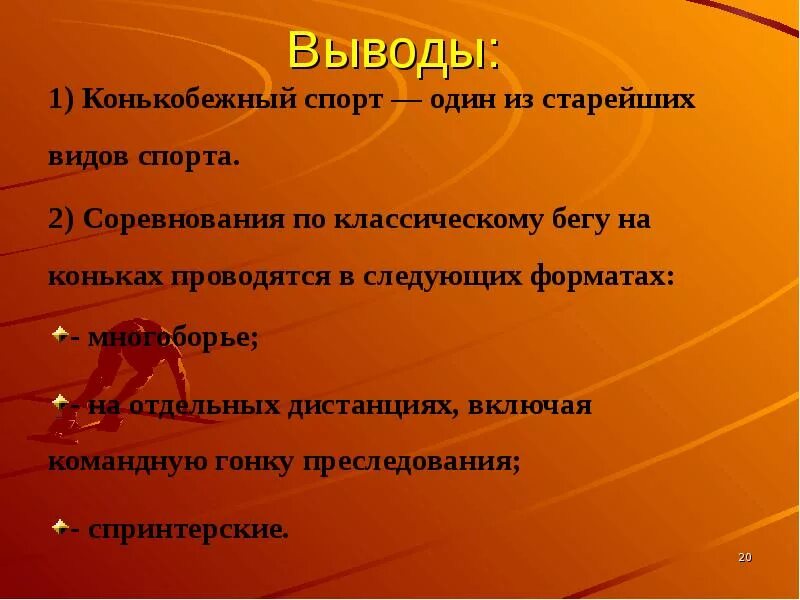 Выводы:

1) Конькобежный спорт — один из старейших видов спорта.

2) Соревнования по классическому бегу на коньках проводятся в следующих форматах:

- многоборье;

- на отдельных дистанциях, включая командную гонку преследования;

- спринтерские.

20